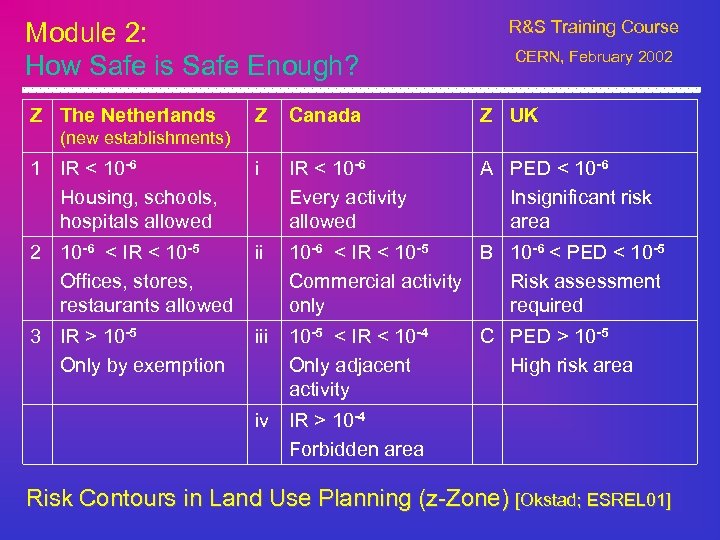 Module 2:
How Safe is Safe Enough?

R&S Training Course
CERN, February 2002

| Z | The Netherlands (new establishments) | Z | Canada | Z | UK |
|---|---|---|---|---|---|
| 1 | IR < $10^{-6}$ Housing, schools, hospitals allowed | i | IR < $10^{-6}$ Every activity allowed | A | PED < $10^{-6}$ Insignificant risk area |
| 2 | $10^{-6}$ < IR < $10^{-5}$ Offices, stores, restaurants allowed | ii | $10^{-6}$ < IR < $10^{-5}$ Commercial activity only | B | $10^{-6}$ < PED < $10^{-5}$ Risk assessment required |
| 3 | IR > $10^{-5}$ Only by exemption | iii | $10^{-5}$ < IR < $10^{-4}$ Only adjacent activity | C | PED > $10^{-5}$ High risk area |
| | | iv | IR > $10^{-4}$ Forbidden area | | |

Risk Contours in Land Use Planning (z-Zone) [Okstad; ESREL01]